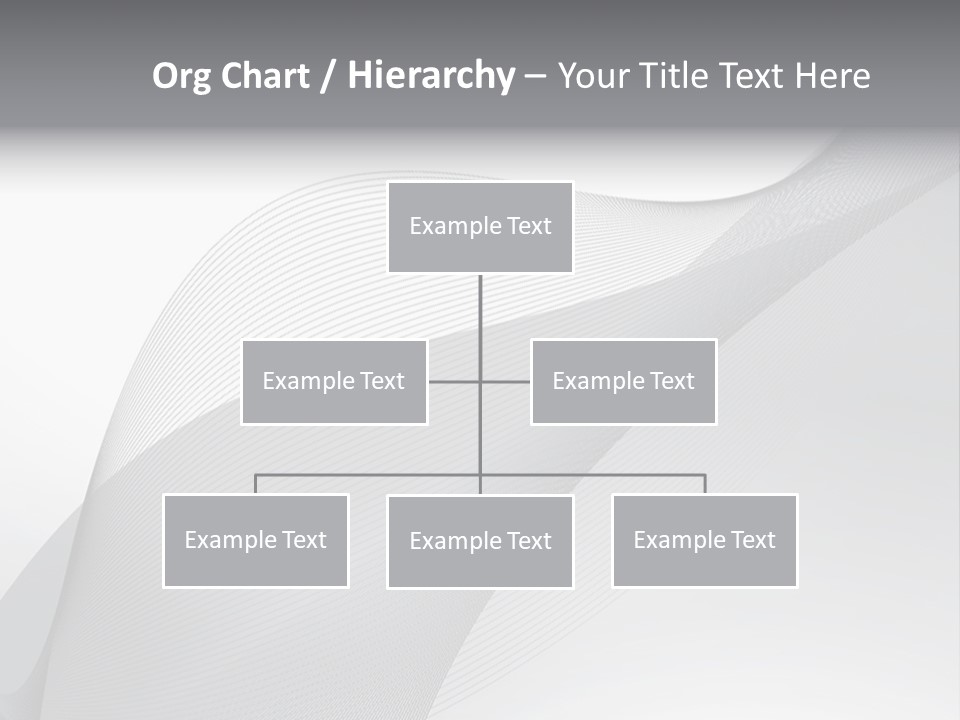 Org Chart / Hierarchy – Your Title Text Here

Example Text

Example Text

Example Text

Example Text

Example Text

Example Text